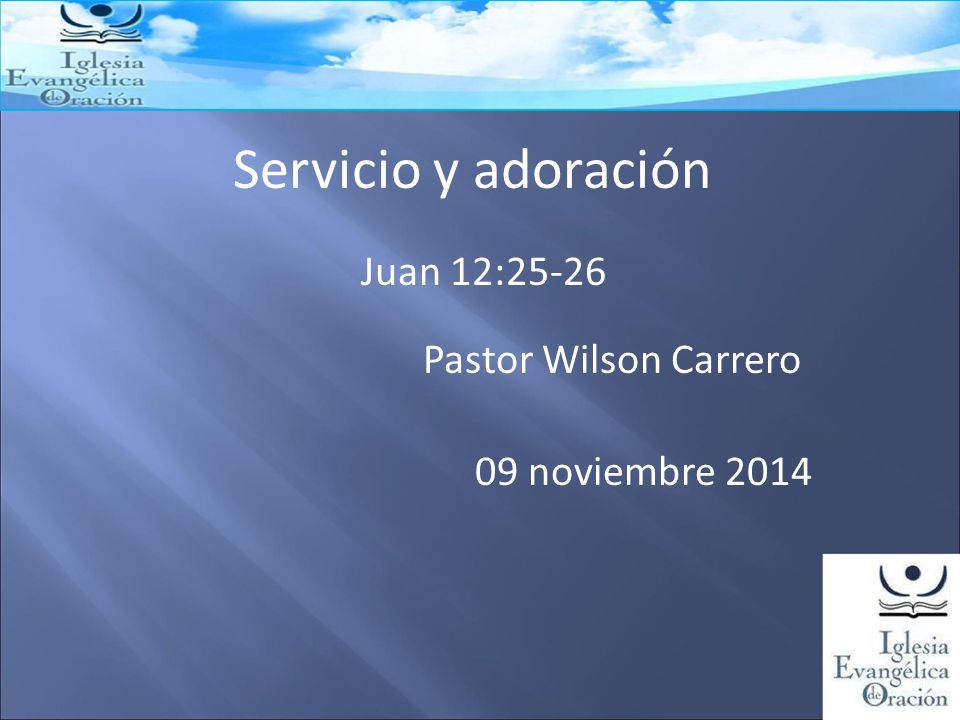 Iglesia Evangélica de Oración

Servicio y adoración

Juan 12:25-26

Pastor Wilson Carrero

09 noviembre 2014

Iglesia Evangélica de Oración